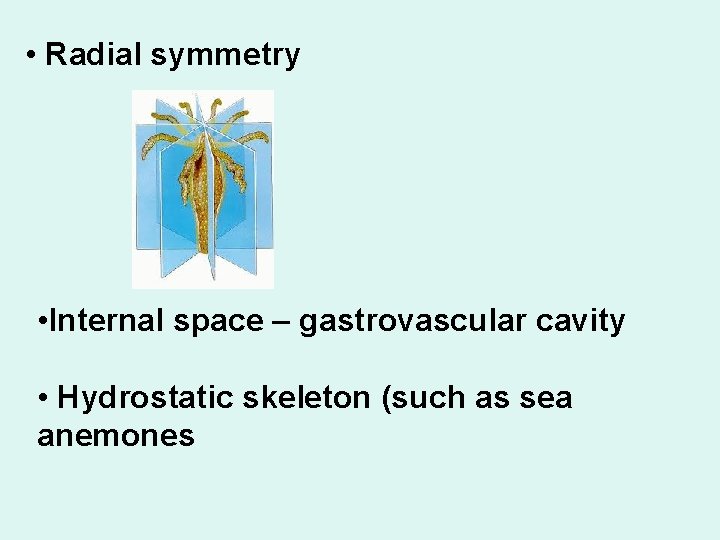 • Radial symmetry

•Internal space – gastrovascular cavity

• Hydrostatic skeleton (such as sea anemones